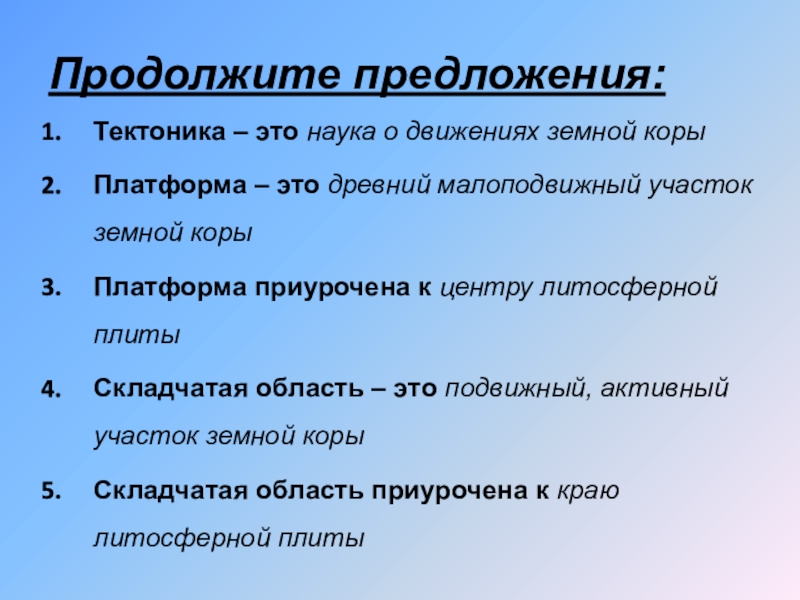 Продолжите предложения:

1. Тектоника – это наука о движениях земной коры

2. Платформа – это древний малоподвижный участок земной коры

3. Платформа приурочена к центру литосферной плиты

4. Складчатая область – это подвижный, активный участок земной коры

5. Складчатая область приурочена к краю литосферной плиты